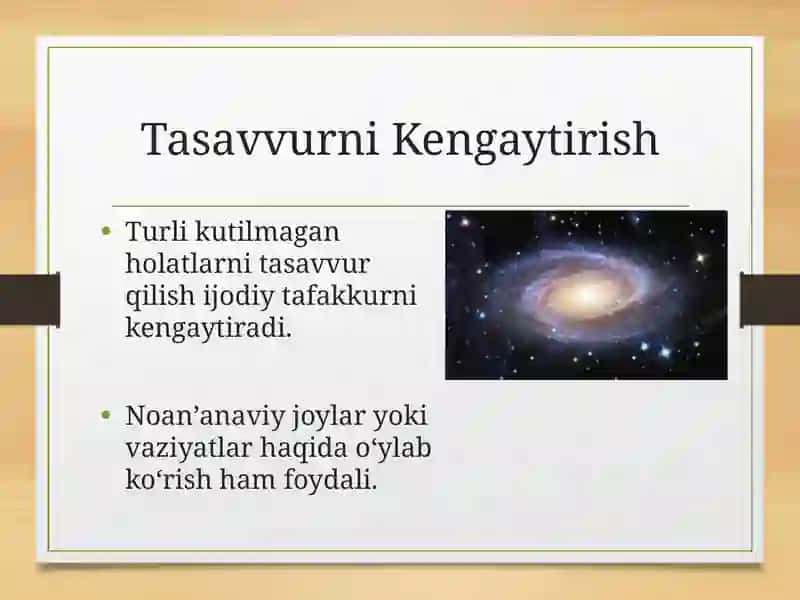 Tasavvurni Kengaytirish

• Turli kutilmagan holatlarni tasavvur qilish ijodiy tafakkurni kengaytiradi.

• Noan’anaviy joylar yoki vaziyatlar haqida o‘ylab ko‘rish ham foydali.